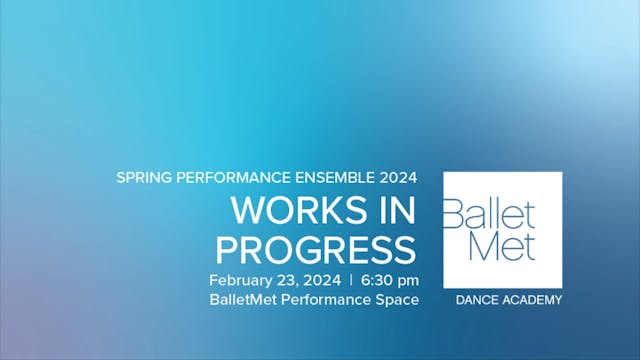 SPRING PERFORMANCE ENSEMBLE 2024

WORKS IN PROGRESS

February 23, 2024 | 6:30 pm

BalletMet Performance Space

Ballet Met

DANCE ACADEMY